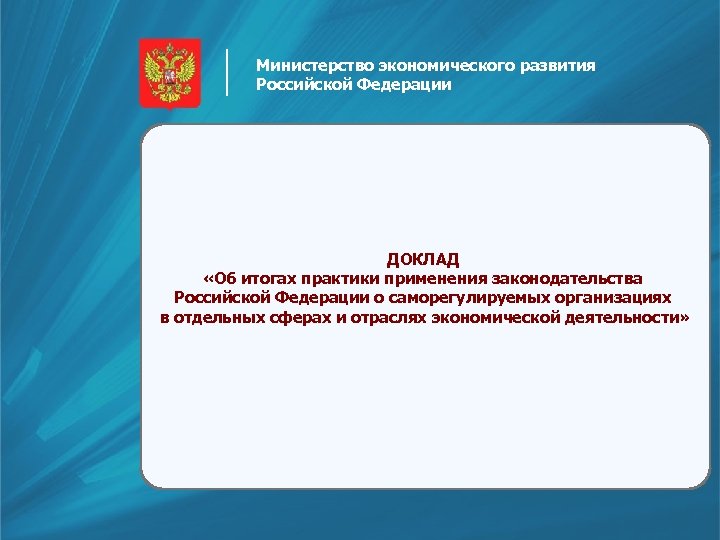 Министерство экономического развития Российской Федерации

ДОКЛАД
«Об итогах практики применения законодательства Российской Федерации о саморегулируемых организациях в отдельных сферах и отраслях экономической деятельности»